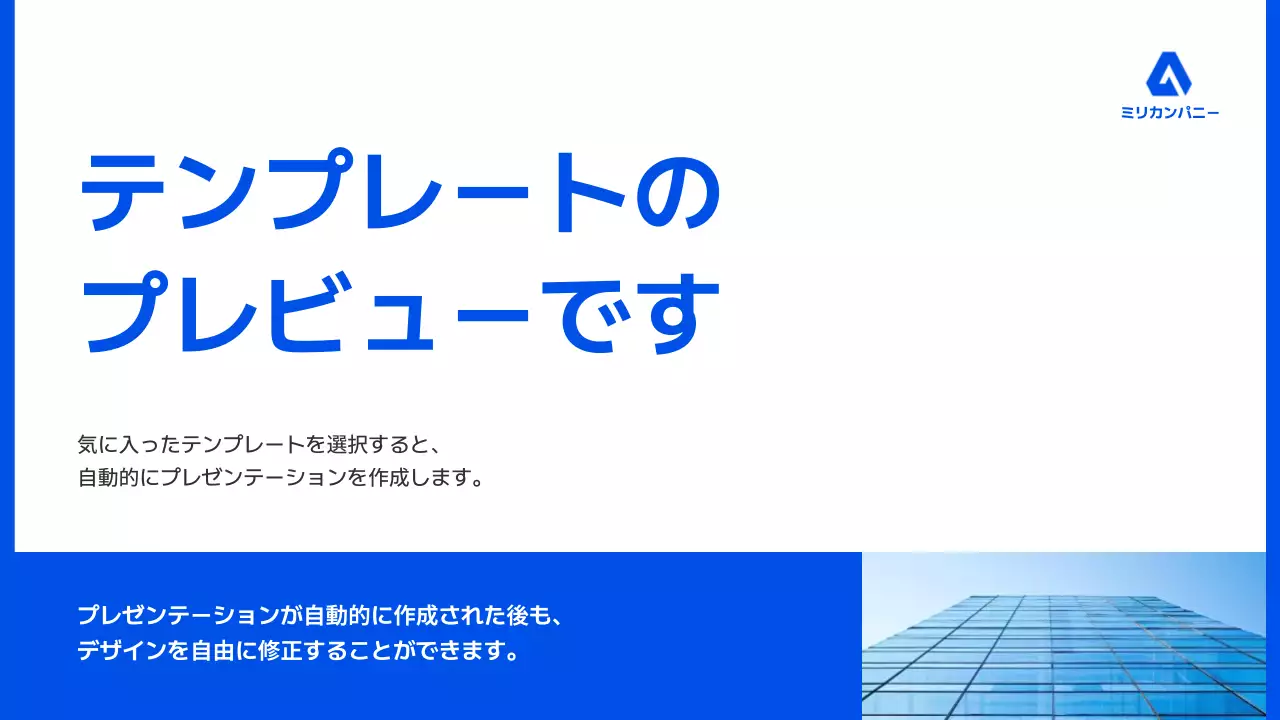 ミリカンパニー

テンプレートの
プレビューです

気に入ったテンプレートを選択すると、
自動的にプレゼンテーションを作成します。

プレゼンテーションが自動的に作成された後も、
デザインを自由に修正することができます。